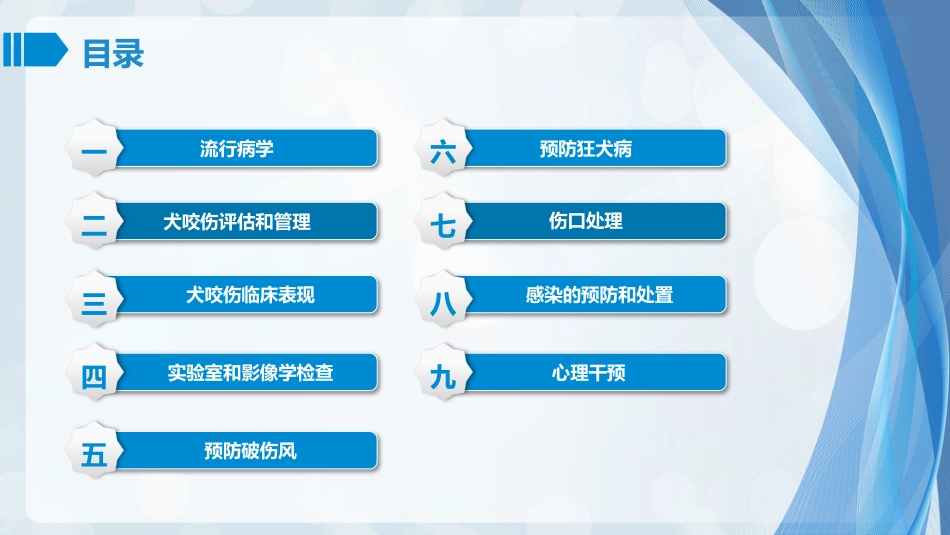 目录

一 流行病学

二 犬咬伤评估和管理

三 犬咬伤临床表现

四 实验室和影像学检查

五 预防破伤风

六 预防狂犬病

七 伤口处理

八 感染的预防和处置

九 心理干预